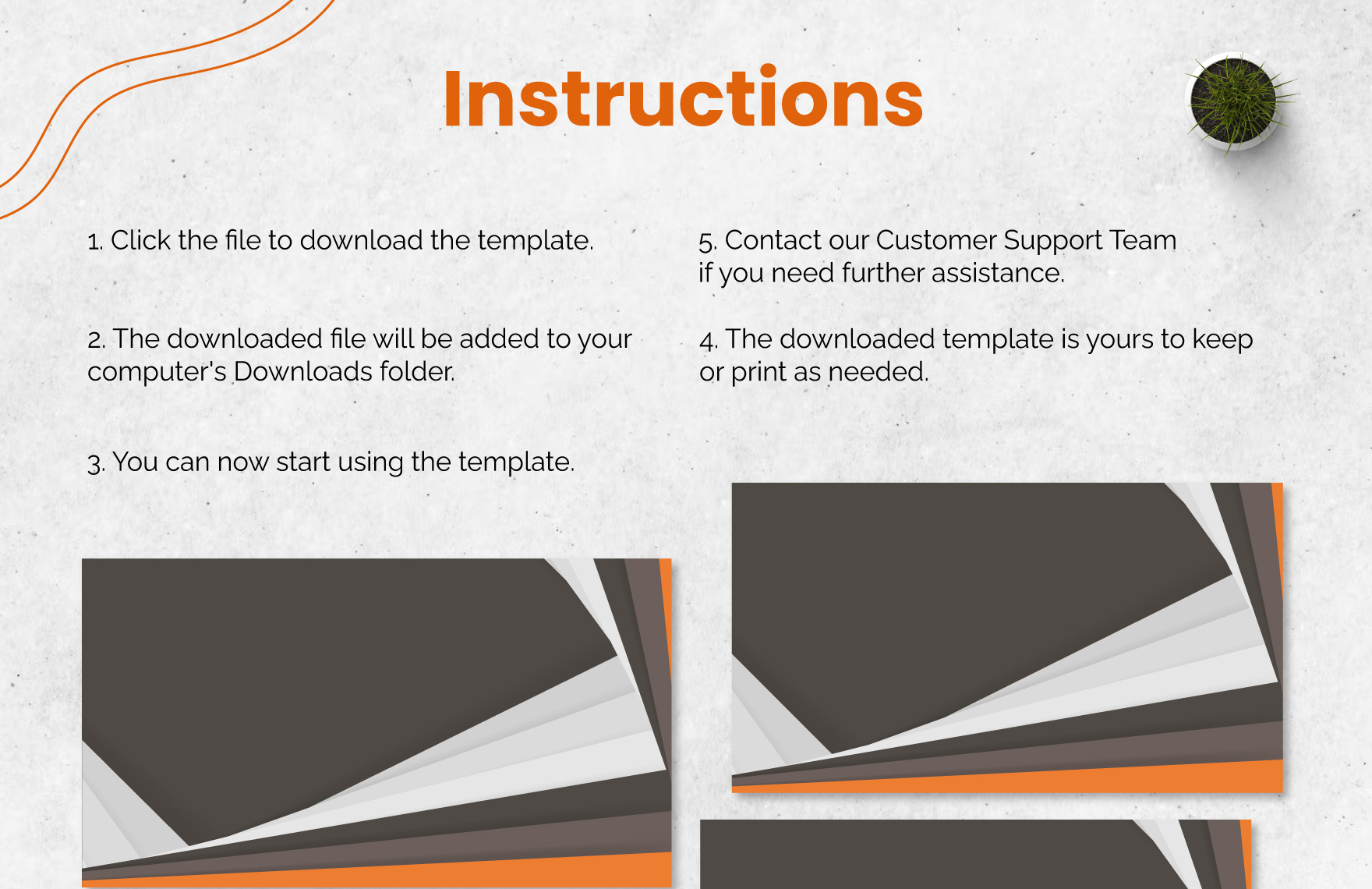 Instructions

1. Click the file to download the template.

2. The downloaded file will be added to your computer's Downloads folder.

3. You can now start using the template.

5. Contact our Customer Support Team if you need further assistance.

4. The downloaded template is yours to keep or print as needed.